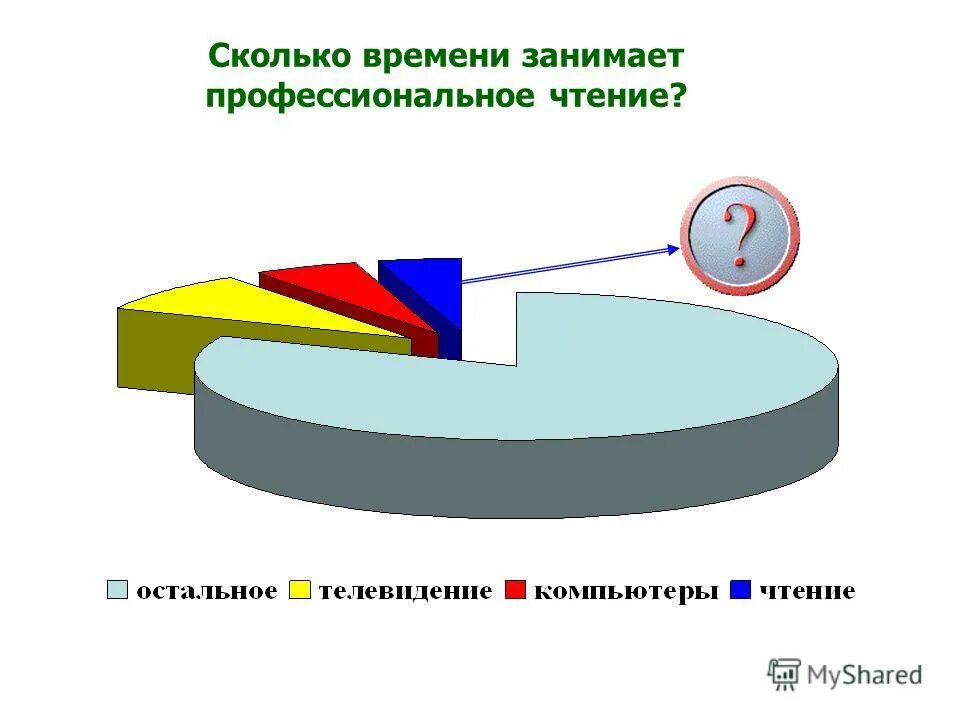 Сколько времени занимает профессиональное чтение?

?

остальное телевидение компьютеры чтение

MyShared